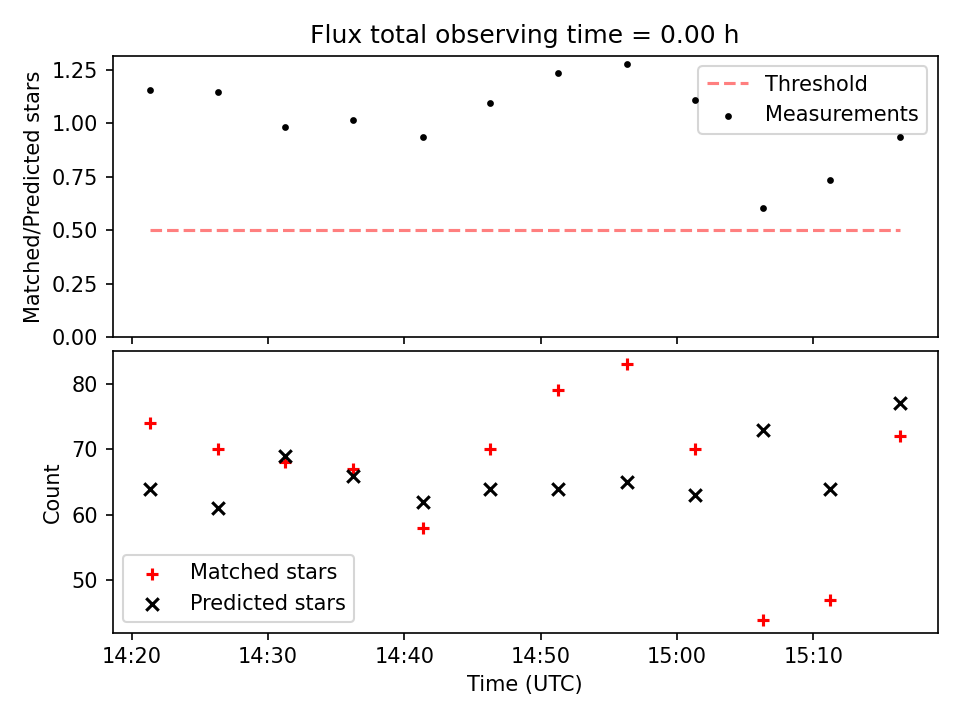 Flux total observing time = 0.00 h

Matched/Predicted stars

1.25
1.00
0.75
0.50
0.25
0.00

Threshold
Measurements

Count

80
70
60
50

Matched stars
Predicted stars

14:20
14:30
14:40
14:50
15:00
15:10

Time (UTC)